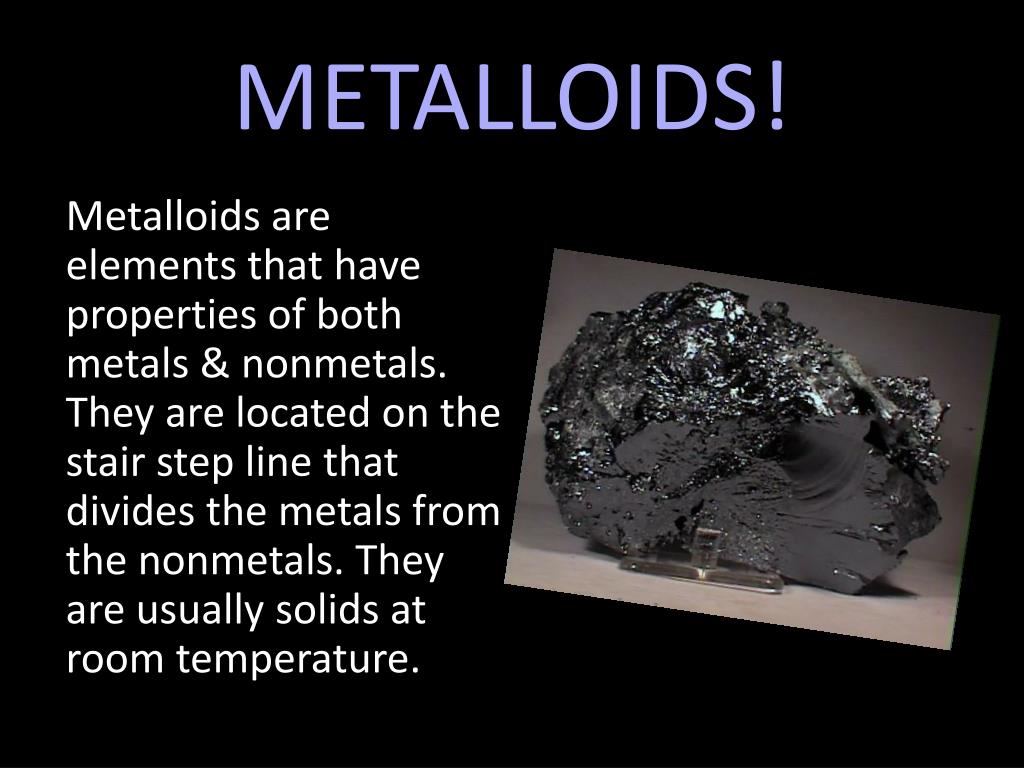 METALLOIDS!

Metalloids are elements that have properties of both metals & nonmetals. They are located on the stair step line that divides the metals from the nonmetals. They are usually solids at room temperature.